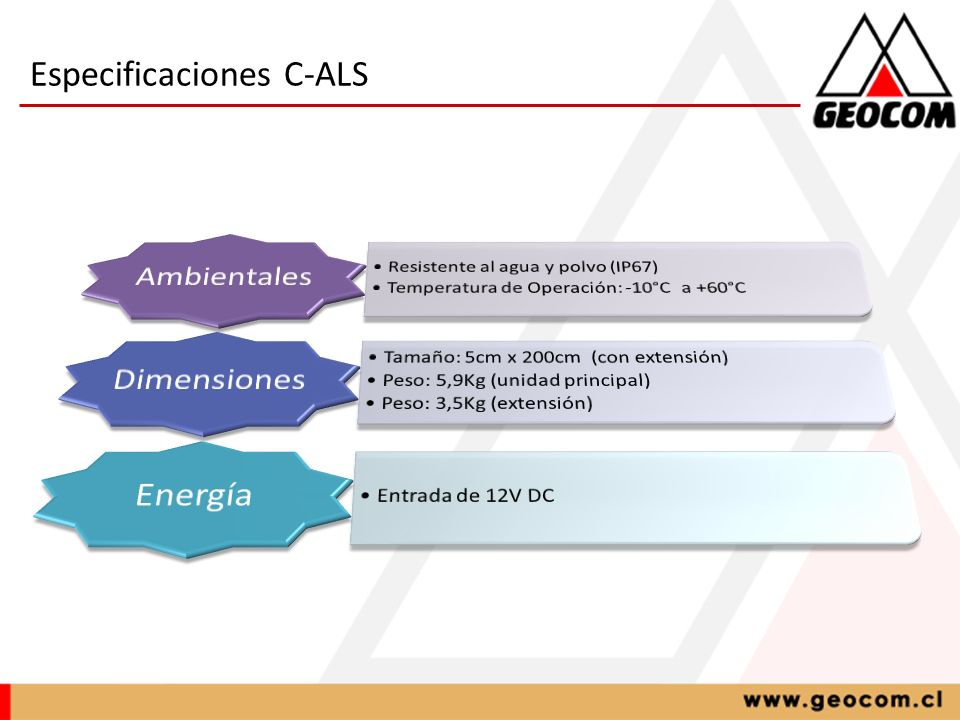 Especificaciones C-ALS

GEOCOM

Ambientales

• Resistente al agua y polvo (IP67)
• Temperatura de Operación: -10°C a +60°C

Dimensiones

• Tamaño: 5cm x 200cm (con extensión)
• Peso: 5,9Kg (unidad principal)
• Peso: 3,5Kg (extensión)

Energía

• Entrada de 12V DC

www.geocom.cl